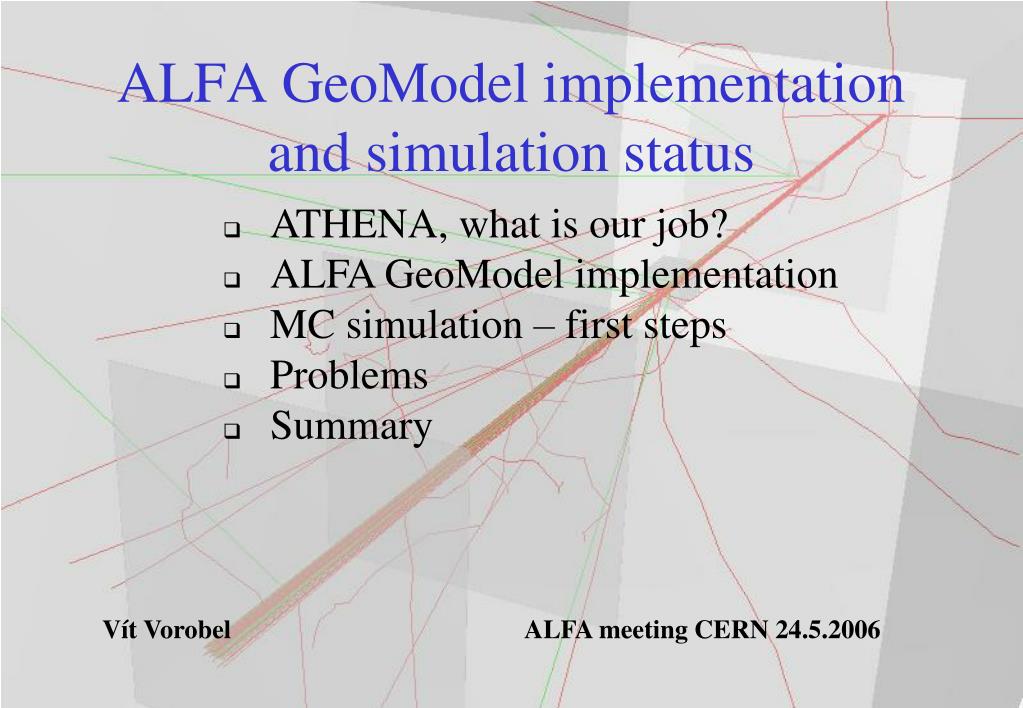 ALFA GeoModel implementation and simulation status

❑ ATHENA, what is our job?
❑ ALFA GeoModel implementation
❑ MC simulation – first steps
❑ Problems
❑ Summary

Vít Vorobel

ALFA meeting CERN 24.5.2006